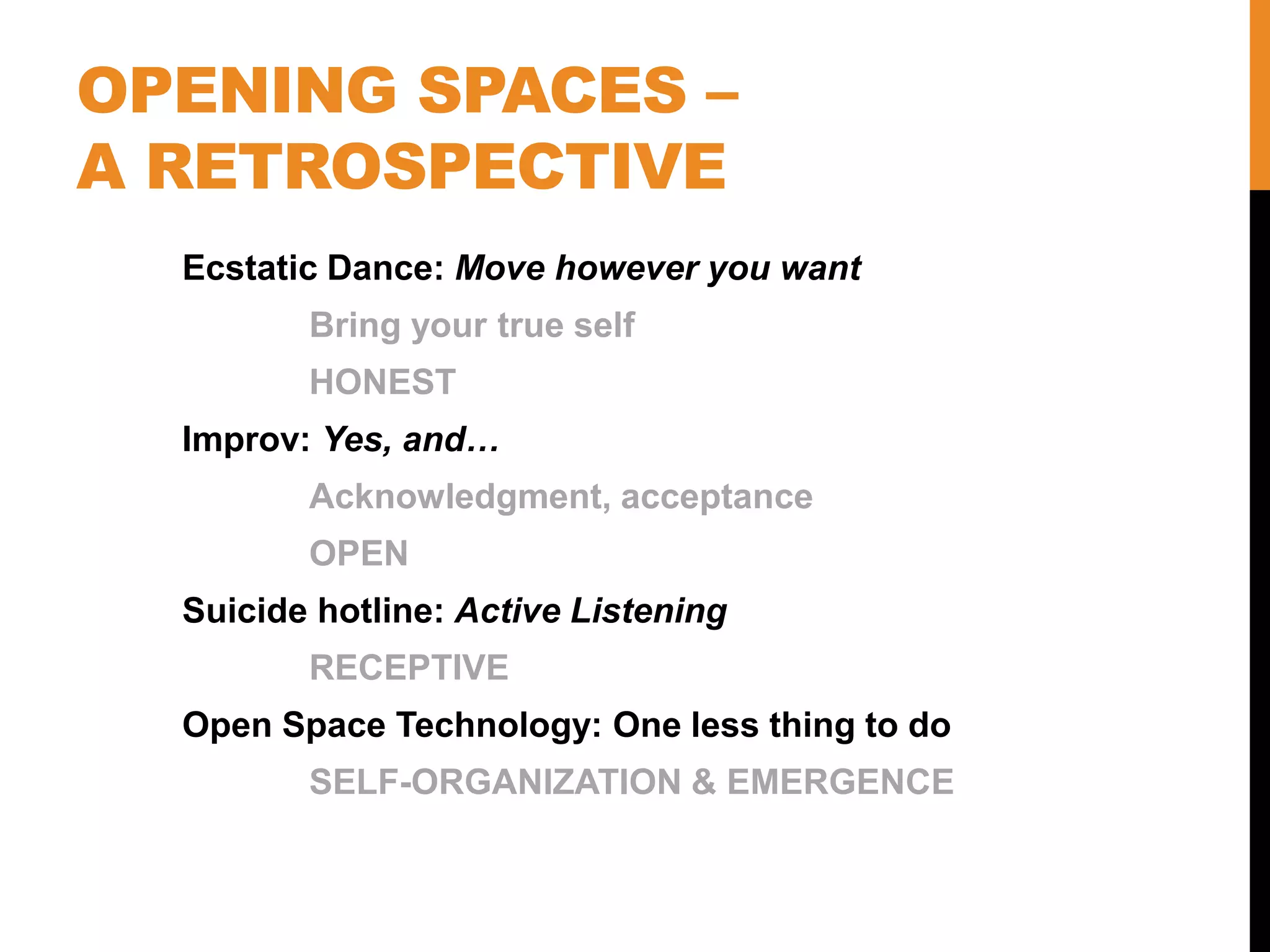 OPENING SPACES –
A RETROSPECTIVE

Ecstatic Dance: Move however you want

Bring your true self

HONEST

Improv: Yes, and…

Acknowledgment, acceptance

OPEN

Suicide hotline: Active Listening

RECEPTIVE

Open Space Technology: One less thing to do

SELF-ORGANIZATION & EMERGENCE